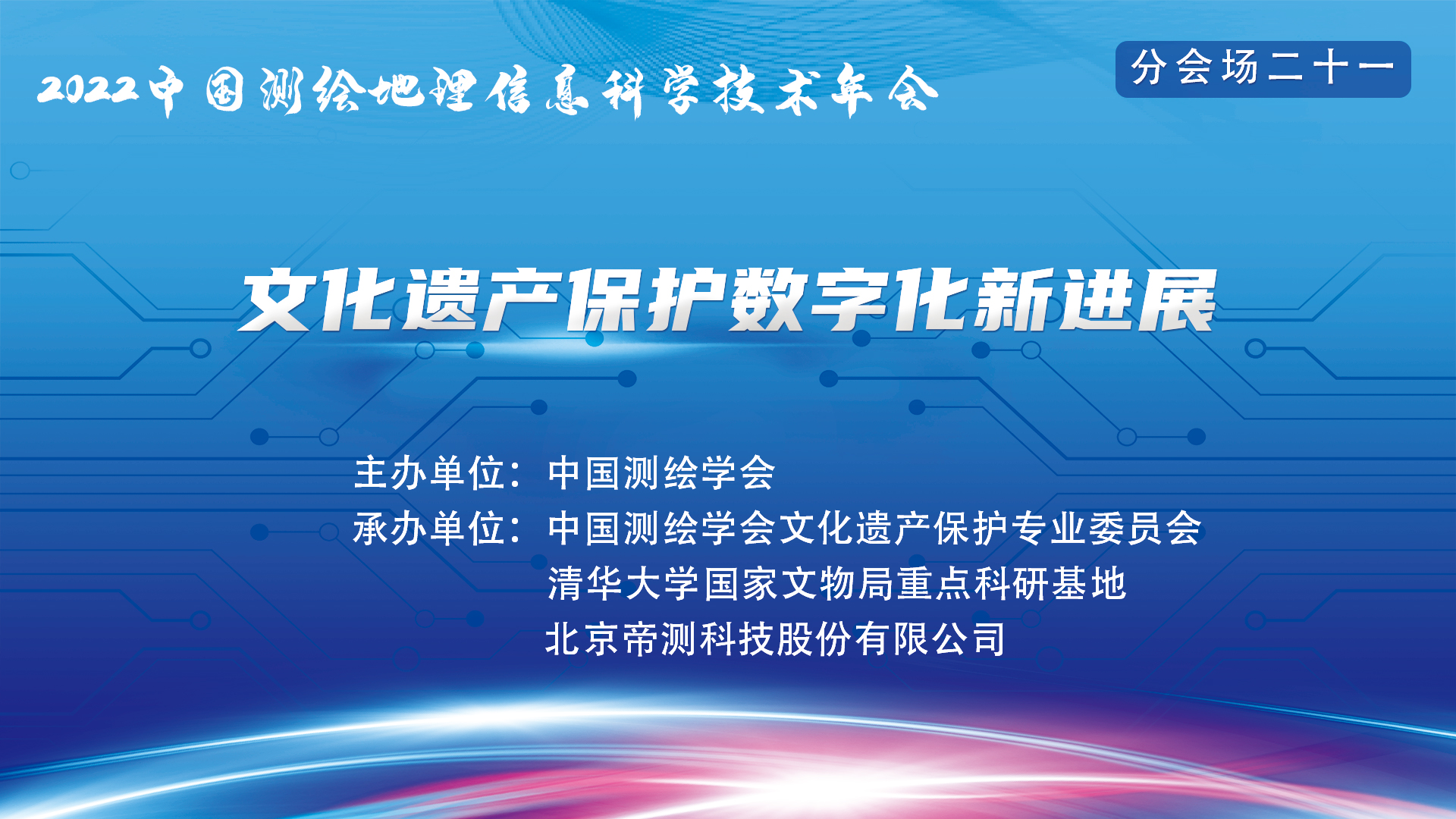 2022中国测绘地理信息科学技术年会

分会场二十一

文化遗产保护数字化新进展

主办单位：中国测绘学会
承办单位：中国测绘学会文化遗产保护专业委员会
清华大学国家文物局重点科研基地
北京帝测科技股份有限公司